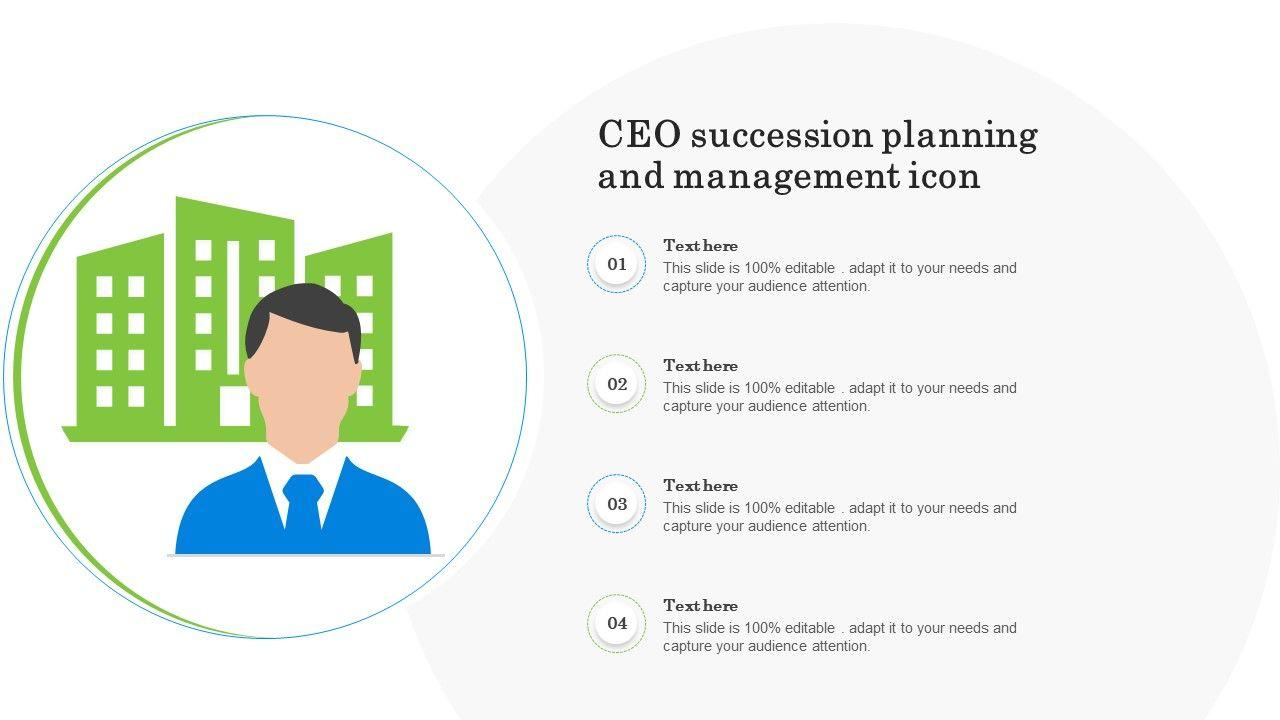 CEO succession planning and management icon

01
Text here
This slide is 100% editable . adapt it to your needs and capture your audience attention.

02
Text here
This slide is 100% editable . adapt it to your needs and capture your audience attention.

03
Text here
This slide is 100% editable . adapt it to your needs and capture your audience attention.

04
Text here
This slide is 100% editable . adapt it to your needs and capture your audience attention.